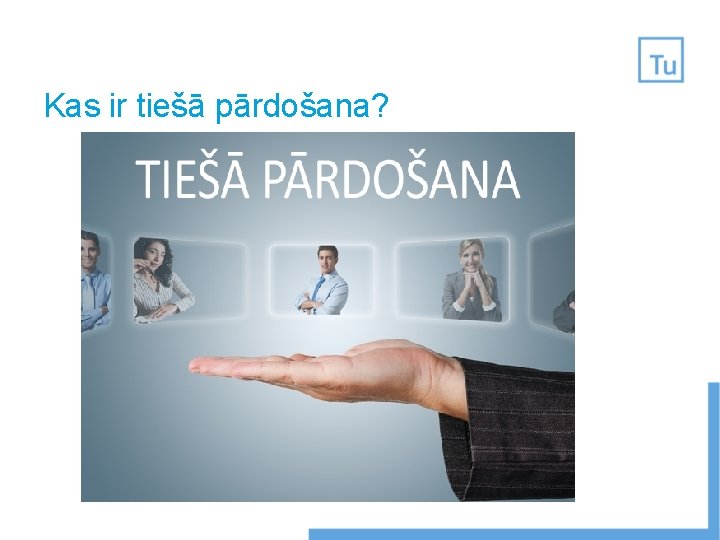 Tu

Kas ir tiešā pārdošana?

TIEŠĀ PĀRDOŠANA